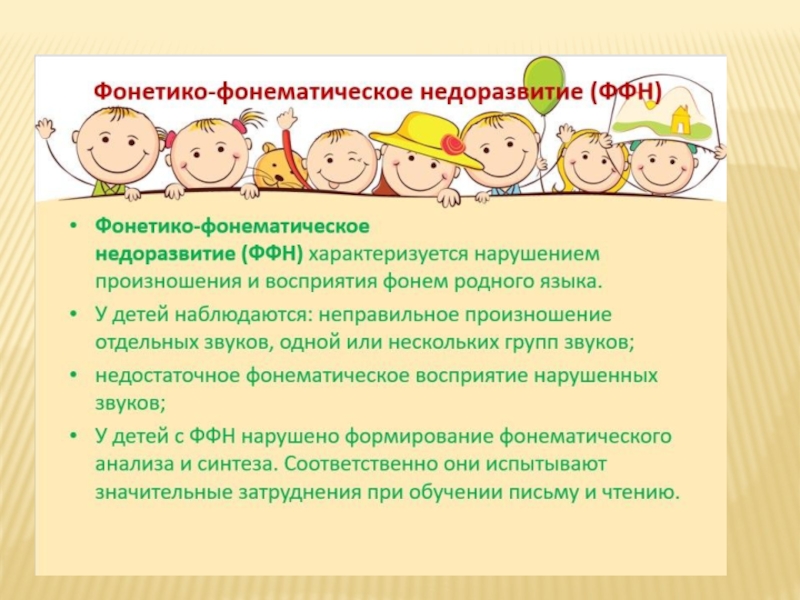 Фонетико-фонематическое недоразвитие (ФФН)

• Фонетико-фонематическое недоразвитие (ФФН) характеризуется нарушением произношения и восприятия фонем родного языка.
• У детей наблюдаются: неправильное произношение отдельных звуков, одной или нескольких групп звуков;
• недостаточное фонематическое восприятие нарушенных звуков;
• У детей с ФФН нарушено формирование фонематического анализа и синтеза. Соответственно они испытывают значительные затруднения при обучении письму и чтению.